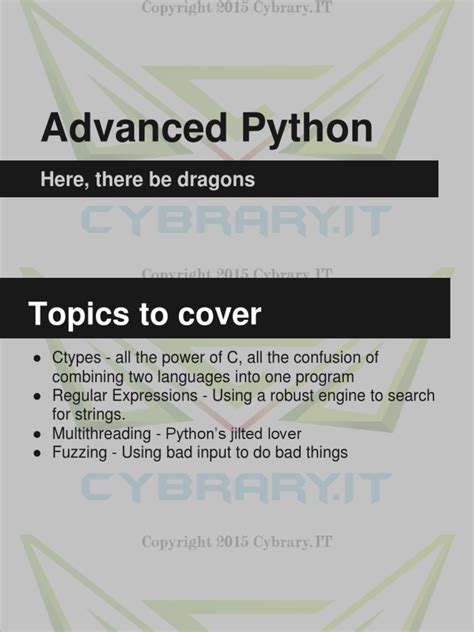 Copyright 2015 Cybrary.IT

Advanced Python

Here, there be dragons

CYBRARY.IT

Copyright 2015 Cybrary.IT

Topics to cover

- Ctypes - all the power of C, all the confusion of combining two languages into one program
- Regular Expressions - Using a robust engine to search for strings.
- Multithreading - Python's jilted lover
- Fuzzing - Using bad input to do bad things

CYBRARY.IT

Copyright 2015 Cybrary.IT